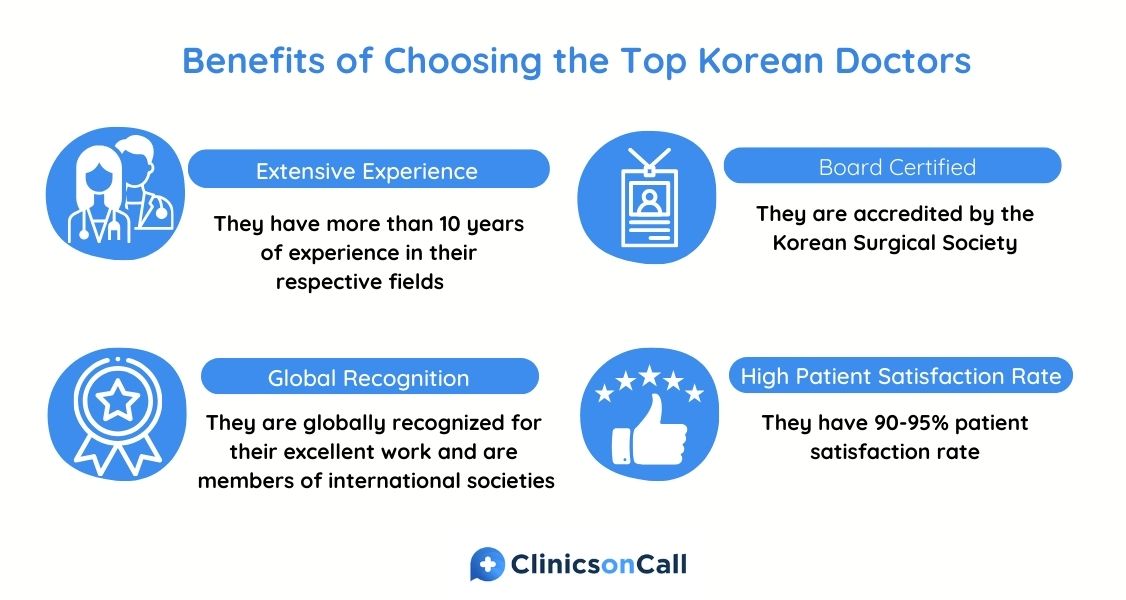 Benefits of Choosing the Top Korean Doctors

Extensive Experience

They have more than 10 years of experience in their respective fields

Board Certified

They are accredited by the Korean Surgical Society

Global Recognition

They are globally recognized for their excellent work and are members of international societies

High Patient Satisfaction Rate

They have 90-95% patient satisfaction rate

ClinicsonCall